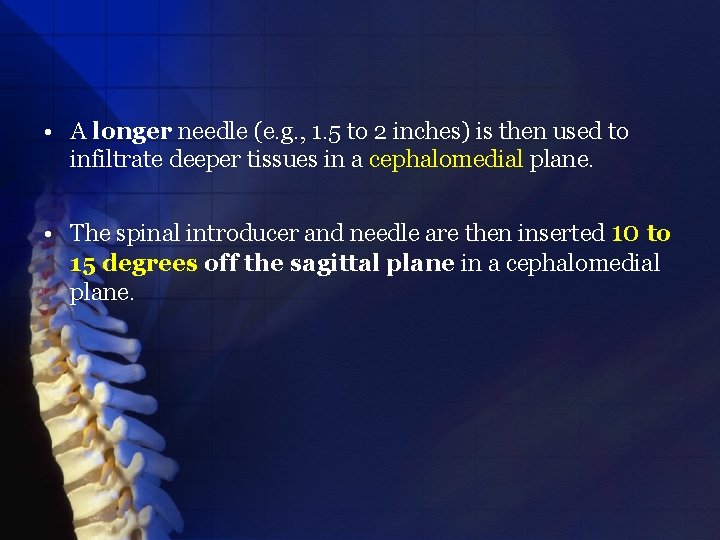 • A longer needle (e.g., 1.5 to 2 inches) is then used to infiltrate deeper tissues in a cephalomedial plane.

• The spinal introducer and needle are then inserted 10 to 15 degrees off the sagittal plane in a cephalomedial plane.